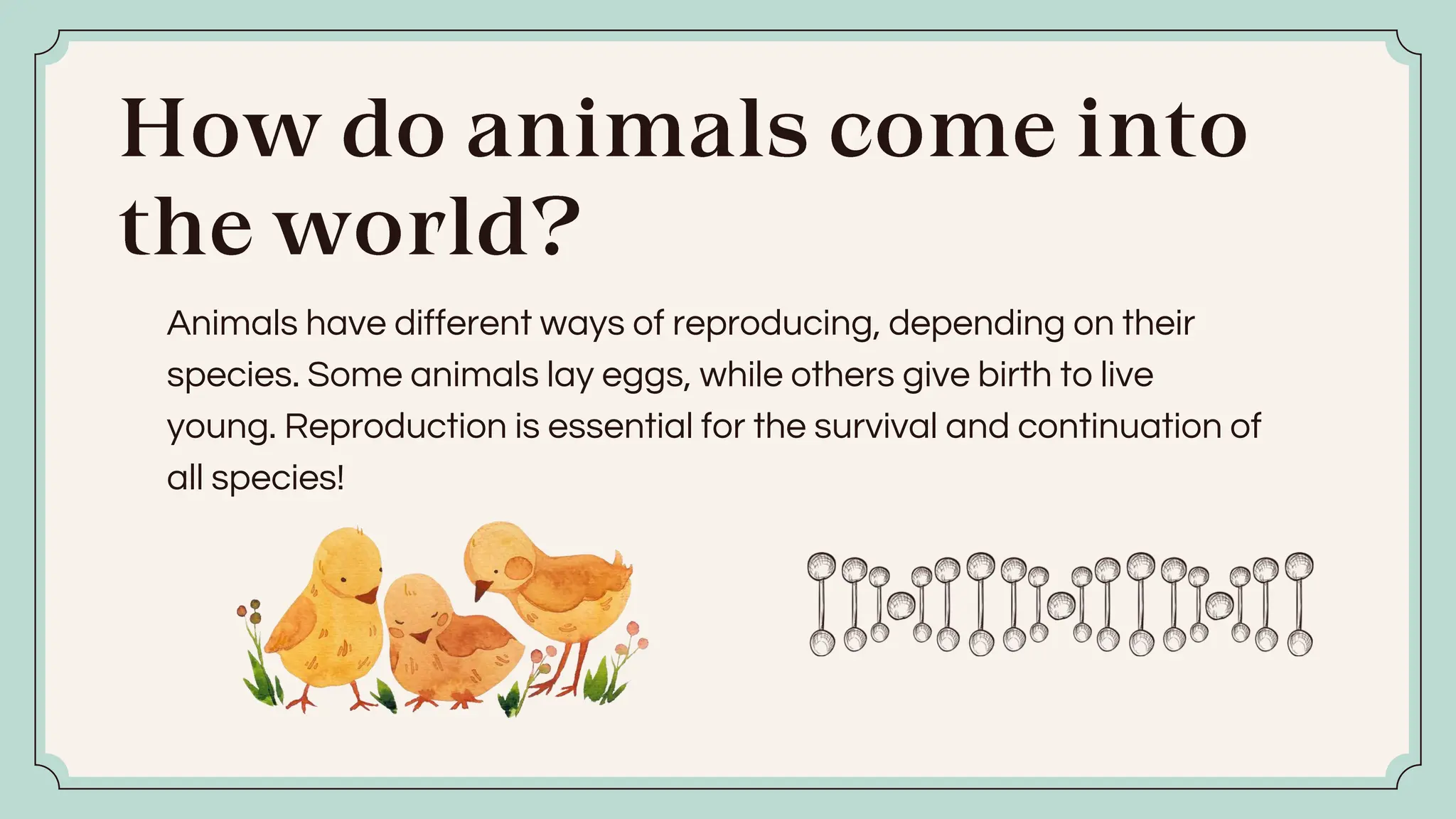 How do animals come into the world?

Animals have different ways of reproducing, depending on their species. Some animals lay eggs, while others give birth to live young. Reproduction is essential for the survival and continuation of all species!